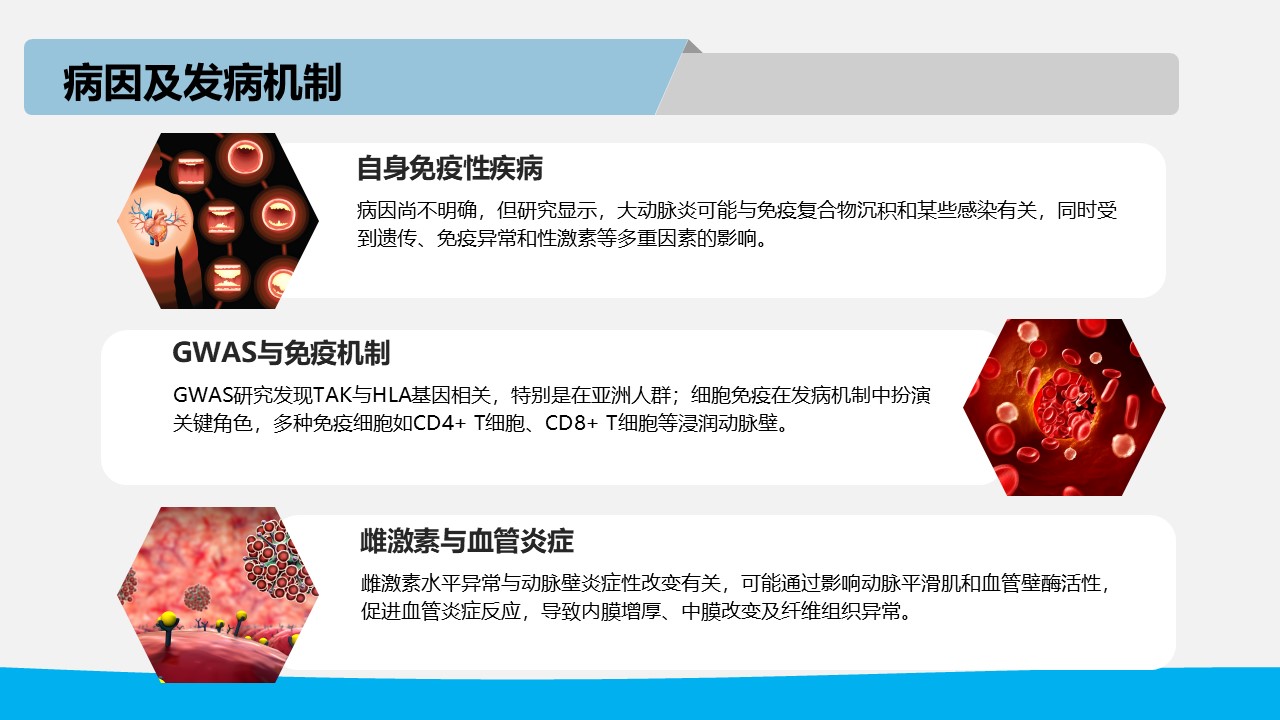 病因及发病机制

自身免疫性疾病

病因尚不明确，但研究显示，大动脉炎可能与免疫复合物沉积和某些感染有关，同时受到遗传、免疫异常和性激素等多重因素的影响。

GWAS与免疫机制

GWAS研究发现TAK与HLA基因相关，特别是在亚洲人群；细胞免疫在发病机制中扮演关键角色，多种免疫细胞如CD4+ T细胞、CD8+ T细胞等浸润动脉壁。

雌激素与血管炎症

雌激素水平异常与动脉壁炎症性改变有关，可能通过影响动脉平滑肌和血管壁酶活性，促进血管炎症反应，导致内膜增厚、中膜改变及纤维组织异常。